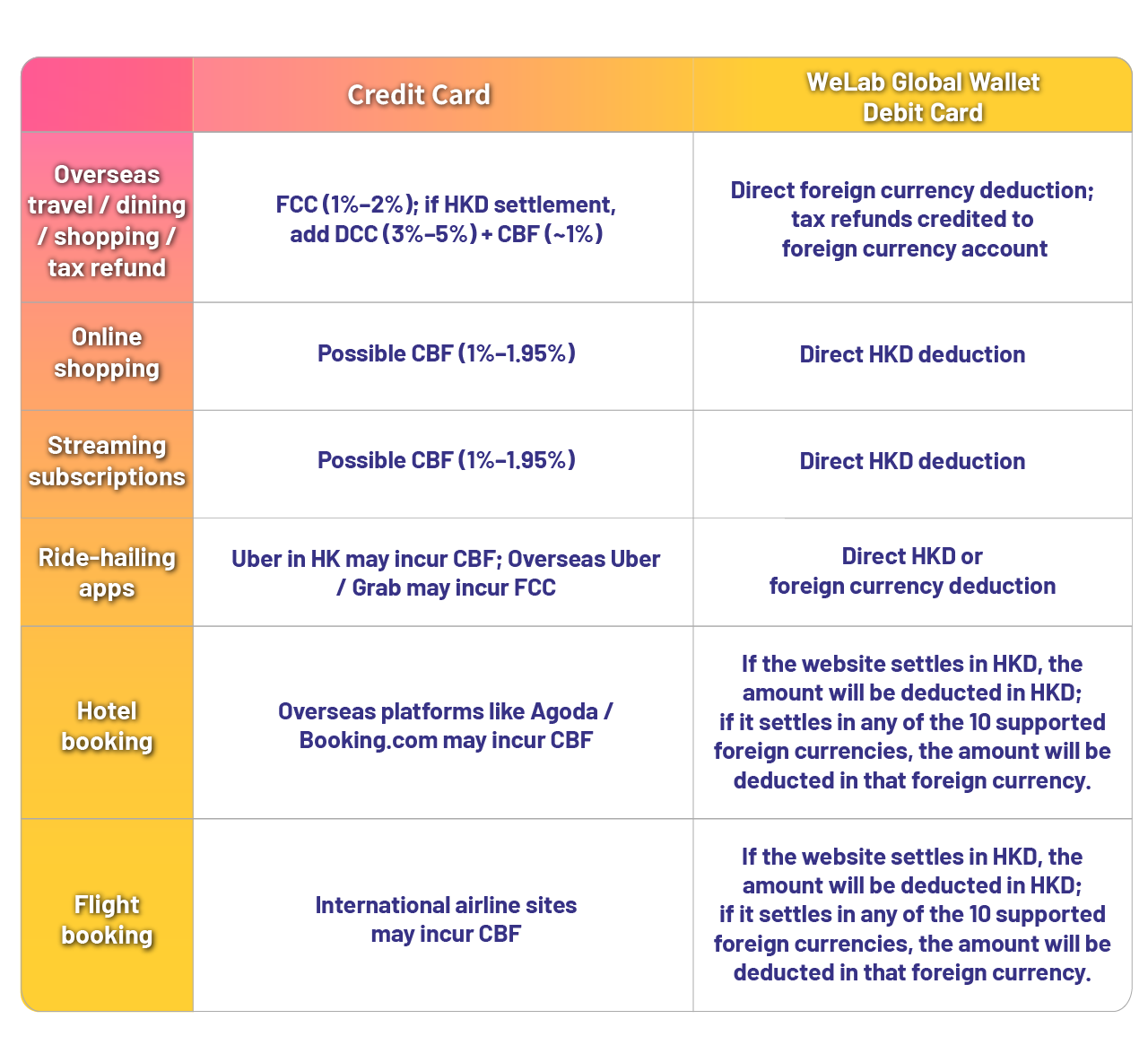 |  | Credit Card | WeLab Global Wallet Debit Card |
|---|---|---|
| Overseas travel / dining / shopping / tax refund | FCC (1%–2%); if HKD settlement, add DCC (3%–5%) + CBF (~1%) | Direct foreign currency deduction; tax refunds credited to foreign currency account |
| Online shopping | Possible CBF (1%–1.95%) | Direct HKD deduction |
| Streaming subscriptions | Possible CBF (1%–1.95%) | Direct HKD deduction |
| Ride-hailing apps | Uber in HK may incur CBF; Overseas Uber / Grab may incur FCC | Direct HKD or foreign currency deduction |
| Hotel booking | Overseas platforms like Agoda / Booking.com may incur CBF | If the website settles in HKD, the amount will be deducted in HKD; if it settles in any of the 10 supported foreign currencies, the amount will be deducted in that foreign currency. |
| Flight booking | International airline sites may incur CBF | If the website settles in HKD, the amount will be deducted in HKD; if it settles in any of the 10 supported foreign currencies, the amount will be deducted in that foreign currency. |